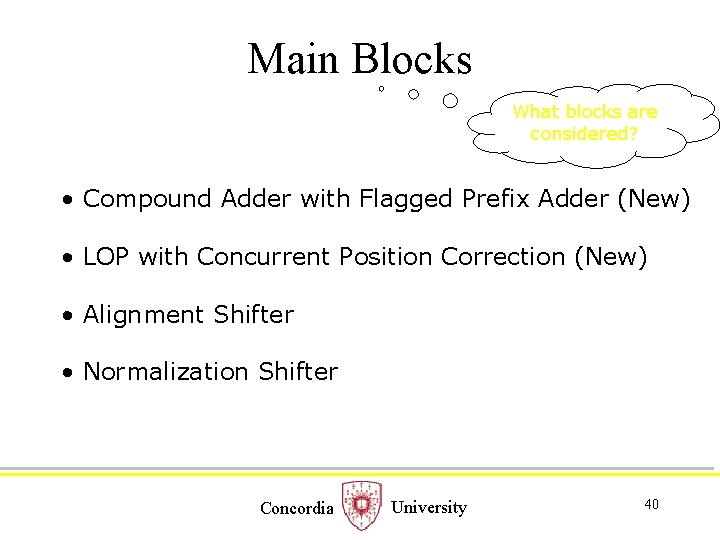 Main Blocks

What blocks are considered?

• Compound Adder with Flagged Prefix Adder (New)

• LOP with Concurrent Position Correction (New)

• Alignment Shifter

• Normalization Shifter

Concordia University

40